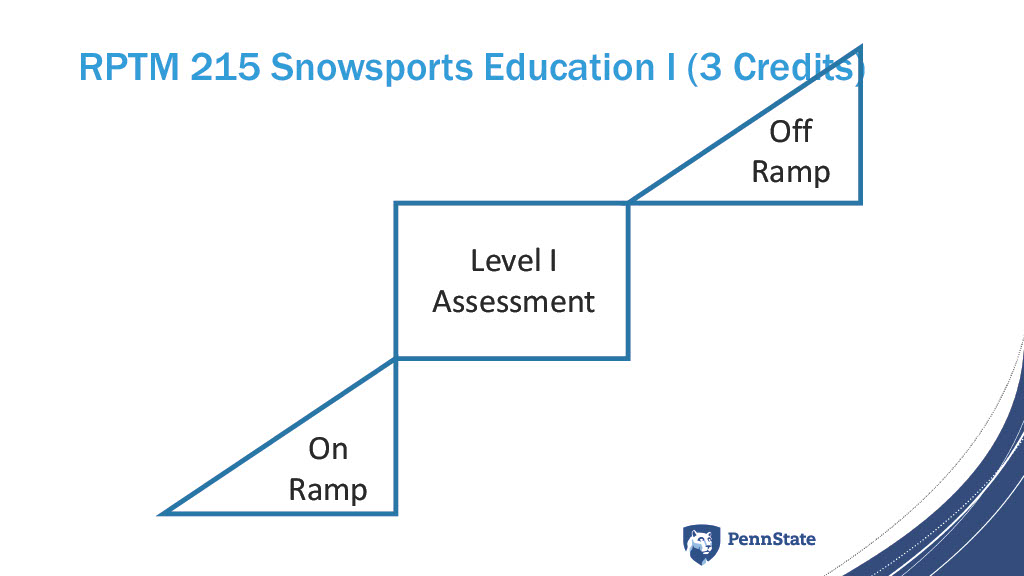 RPTM 215 Snowsports Education I (3 Credits)

Off Ramp

Level I Assessment

On Ramp

PennState